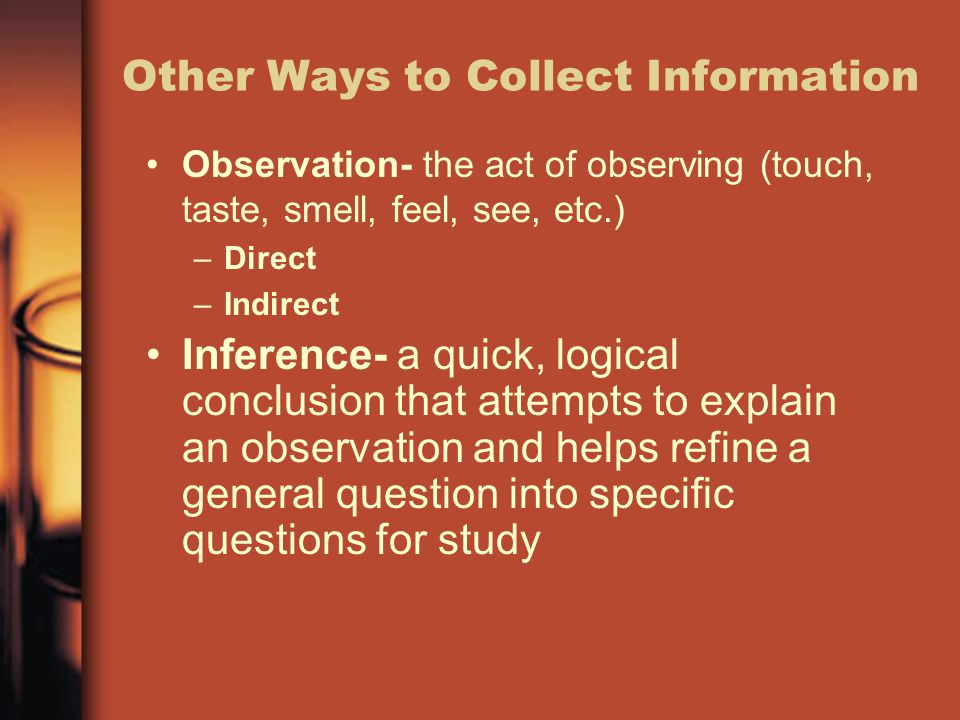 Other Ways to Collect Information

• Observation- the act of observing (touch, taste, smell, feel, see, etc.)
– Direct
– Indirect

• Inference- a quick, logical conclusion that attempts to explain an observation and helps refine a general question into specific questions for study